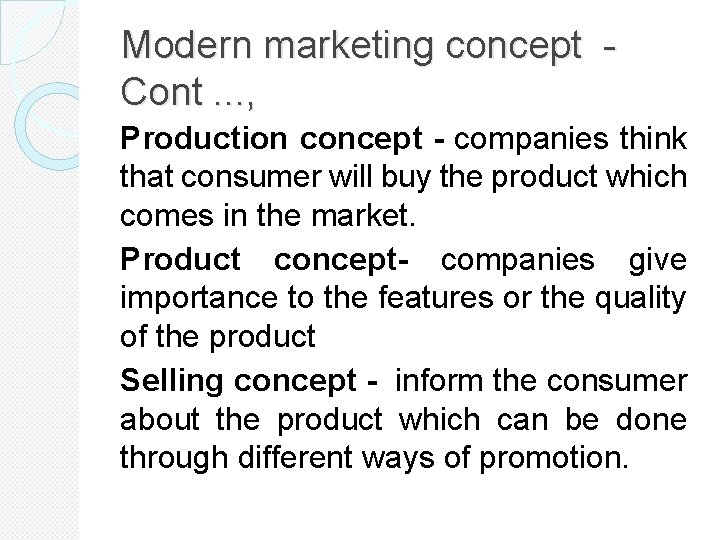 Modern marketing concept - Cont ...,

Production concept - companies think that consumer will buy the product which comes in the market.

Product concept- companies give importance to the features or the quality of the product

Selling concept - inform the consumer about the product which can be done through different ways of promotion.